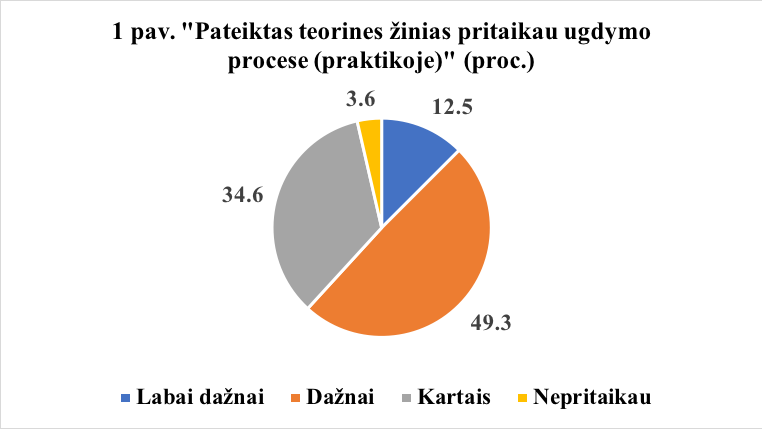 1 pav. "Pateiktas teorines žinias pritaikau ugdymo procese (praktikoje)" (proc.)

3.6
12.5
34.6
49.3

Labai dažnai
Dažnai
Kartais
Nepritaikau